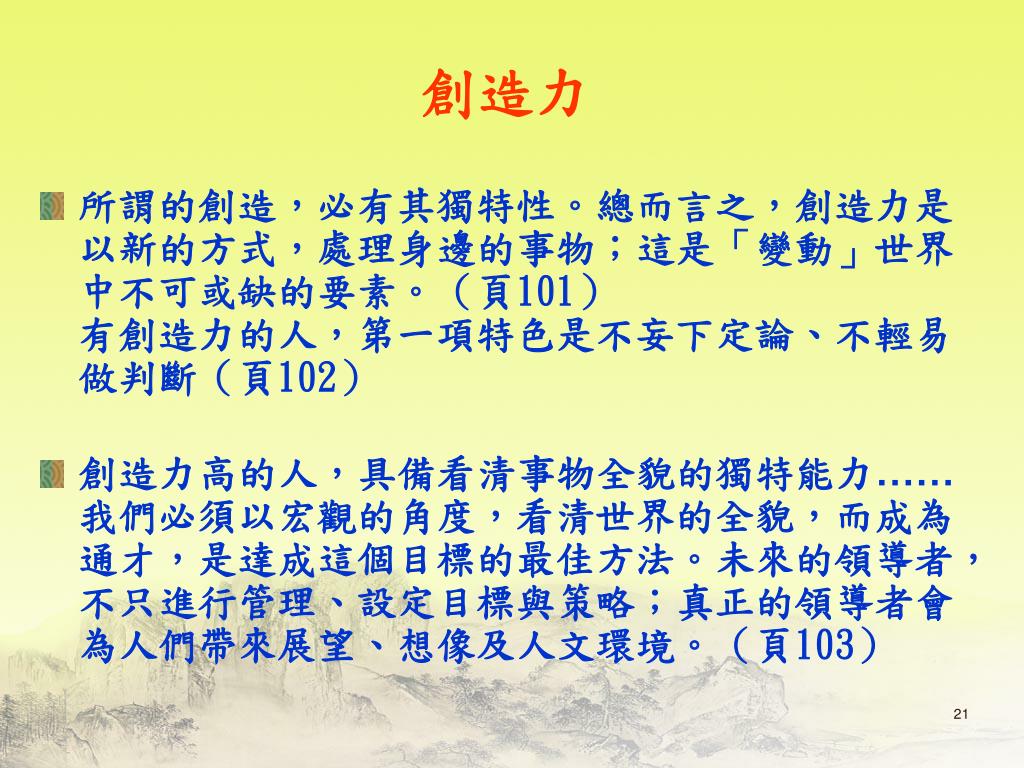 創造力

所謂的創造，必有其獨特性。總而言之，創造力是以新的方式，處理身邊的事物；這是「變動」世界中不可或缺的要素。（頁101）
有創造力的人，第一項特色是不妄下定論、不輕易做判斷（頁102）

創造力高的人，具備看清事物全貌的獨特能力……我們必須以宏觀的角度，看清世界的全貌，而成為通才，是達成這個目標的最佳方法。未來的領導者，不只進行管理、設定目標與策略；真正的領導者會為人們帶來展望、想像及人文環境。（頁103）

21